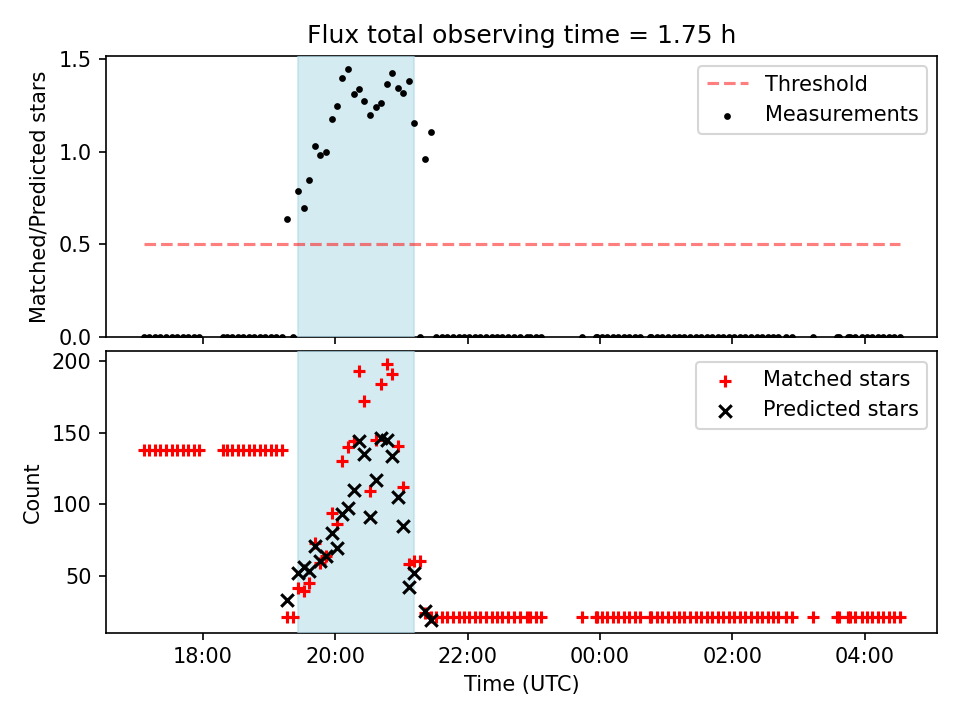 Flux total observing time = 1.75 h

Matched/Predicted stars

1.5
1.0
0.5
0.0

Threshold
Measurements

Count

200
150
100
50

Matched stars
Predicted stars

18:00
20:00
22:00
00:00
02:00
04:00

Time (UTC)